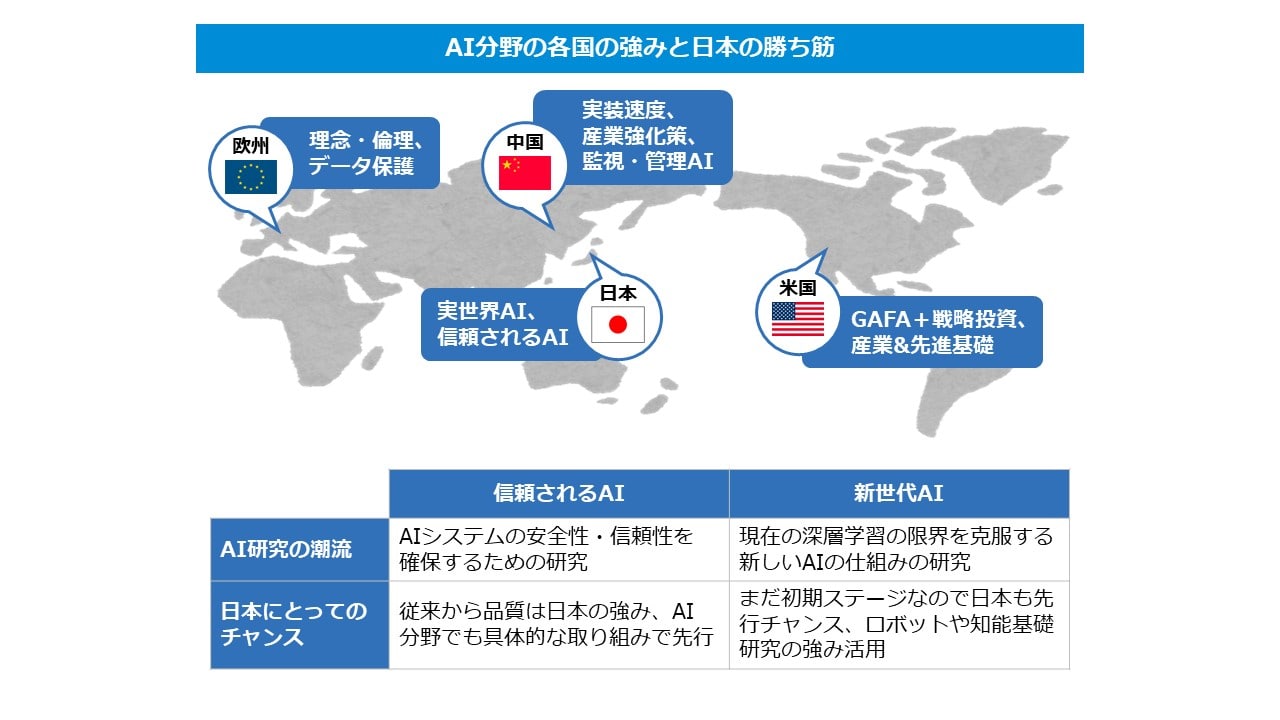 AI分野の各国の強みと日本の勝ち筋

欧州
理念・倫理、データ保護

中国
実装速度、産業強化策、監視・管理AI

日本
実世界AI、信頼されるAI

米国
GAFA＋戦略投資、産業&先進基礎

| | 信頼されるAI | 新世代AI |
|---|---|---|
| AI研究の潮流 | AIシステムの安全性・信頼性を確保するための研究 | 現在の深層学習の限界を克服する新しいAIの仕組みの研究 |
| 日本にとってのチャンス | 従来から品質は日本の強み、AI分野でも具体的な取り組みで先行 | まだ初期ステージなので日本も先行チャンス、ロボットや知能基礎研究の強み活用 |